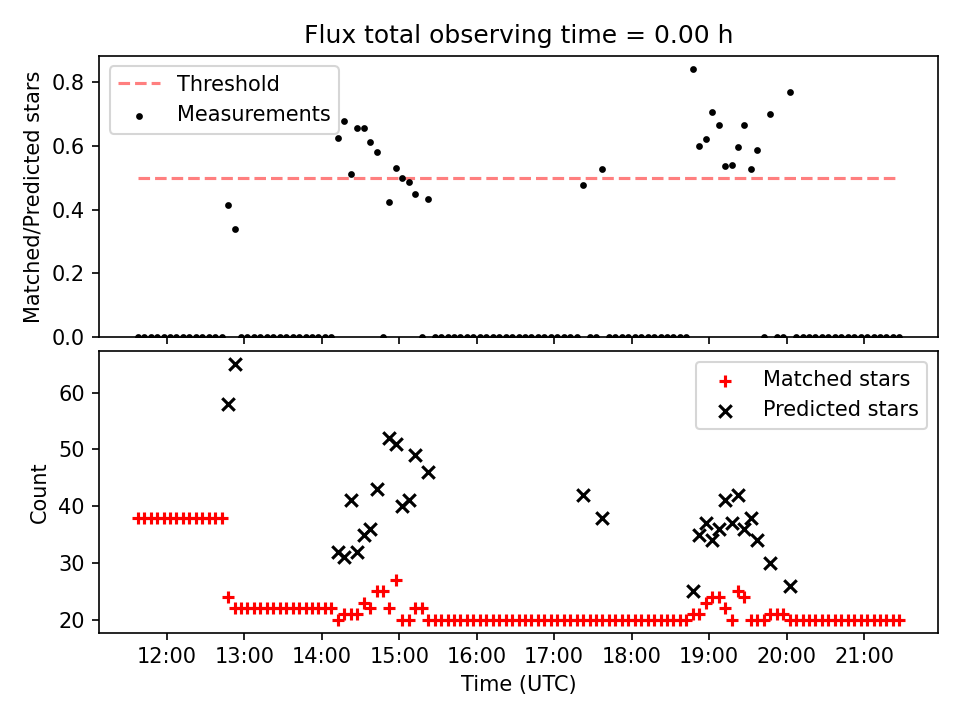 Flux total observing time = 0.00 h

Threshold
Measurements

Matched/Predicted stars

0.8
0.6
0.4
0.2
0.0

Matched stars
Predicted stars

Count

60
50
40
30
20

12:00
13:00
14:00
15:00
16:00
17:00
18:00
19:00
20:00
21:00

Time (UTC)